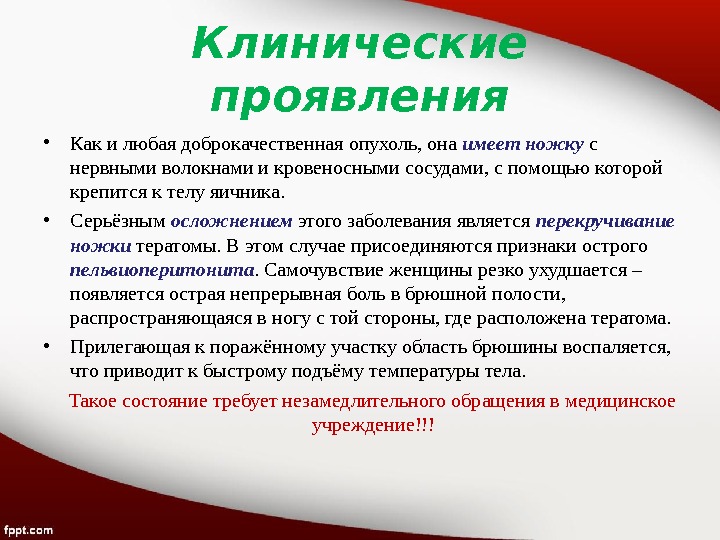 Клинические проявления

• Как и любая доброкачественная опухоль, она имеет ножку с нервными волокнами и кровеносными сосудами, с помощью которой крепится к телу яичника.

• Серьёзным осложнением этого заболевания является перекручивание ножки тератомы. В этом случае присоединяются признаки острого пельвиоперитонита. Самочувствие женщины резко ухудшается – появляется острая непрерывная боль в брюшной полости, распространяющаяся в ногу с той стороны, где расположена тератома.

• Прилегающая к поражённому участку область брюшины воспаляется, что приводит к быстрому подъёму температуры тела.

Такое состояние требует незамедлительного обращения в медицинское учреждение!!!

fppt.com